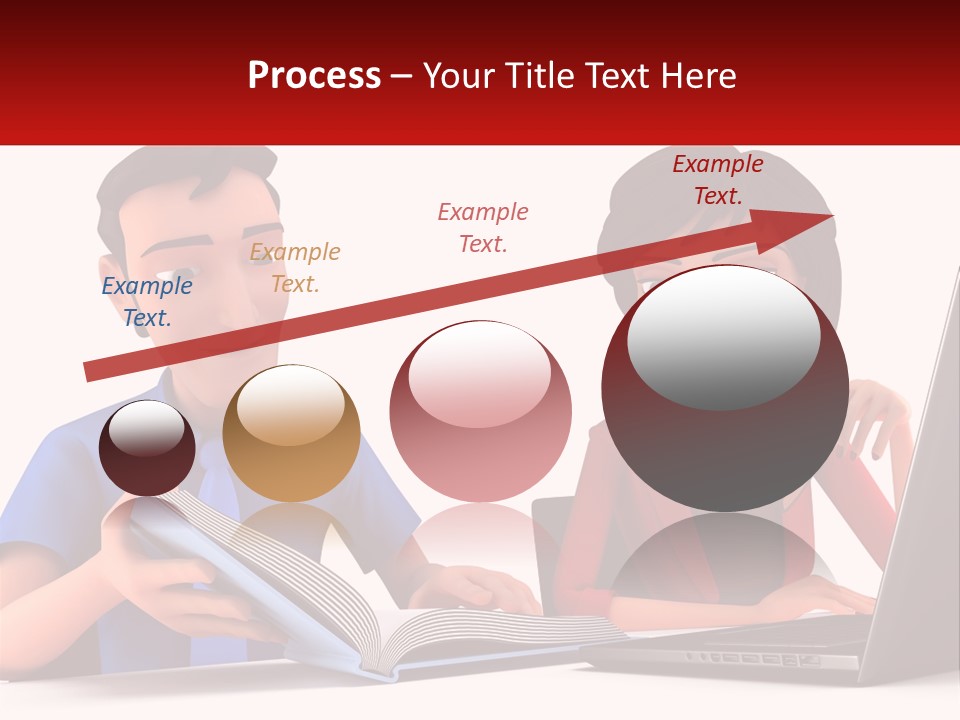 Process – Your Title Text Here

Example Text.

Example Text.

Example Text.

Example Text.